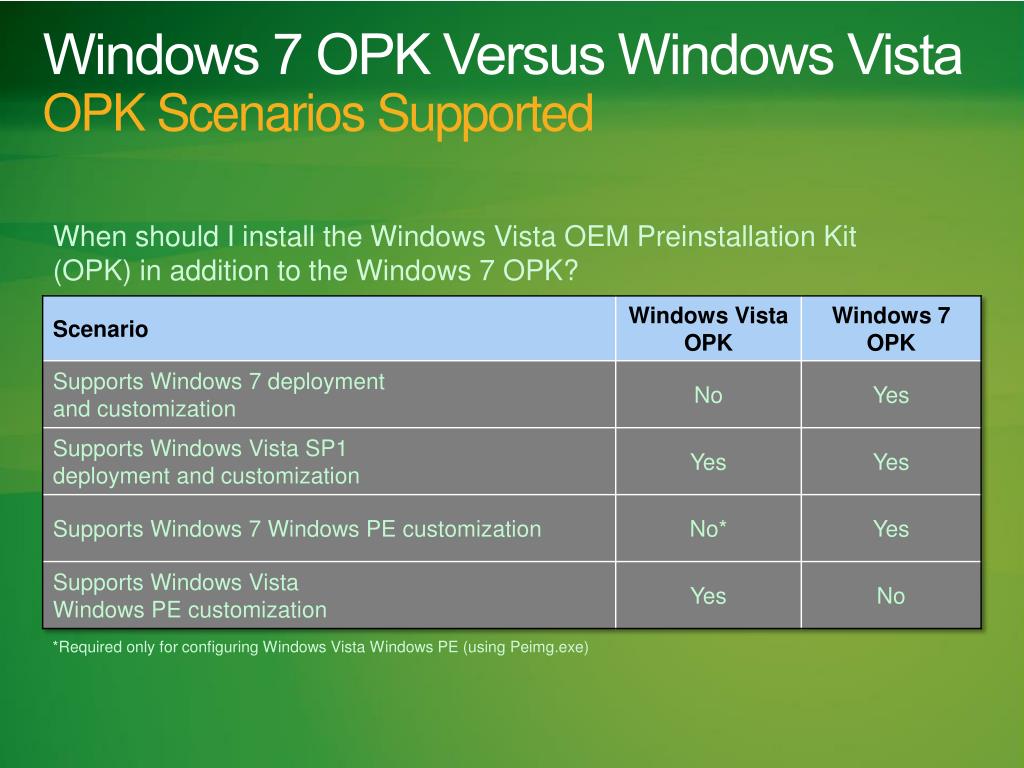 Windows 7 OPK Versus Windows Vista
OPK Scenarios Supported

When should I install the Windows Vista OEM Preinstallation Kit (OPK) in addition to the Windows 7 OPK?

| Scenario | Windows Vista OPK | Windows 7 OPK |
|---|---|---|
| Supports Windows 7 deployment and customization | No | Yes |
| Supports Windows Vista SP1 deployment and customization | Yes | Yes |
| Supports Windows 7 Windows PE customization | No* | Yes |
| Supports Windows Vista Windows PE customization | Yes | No |

*Required only for configuring Windows Vista Windows PE (using Peimg.exe)